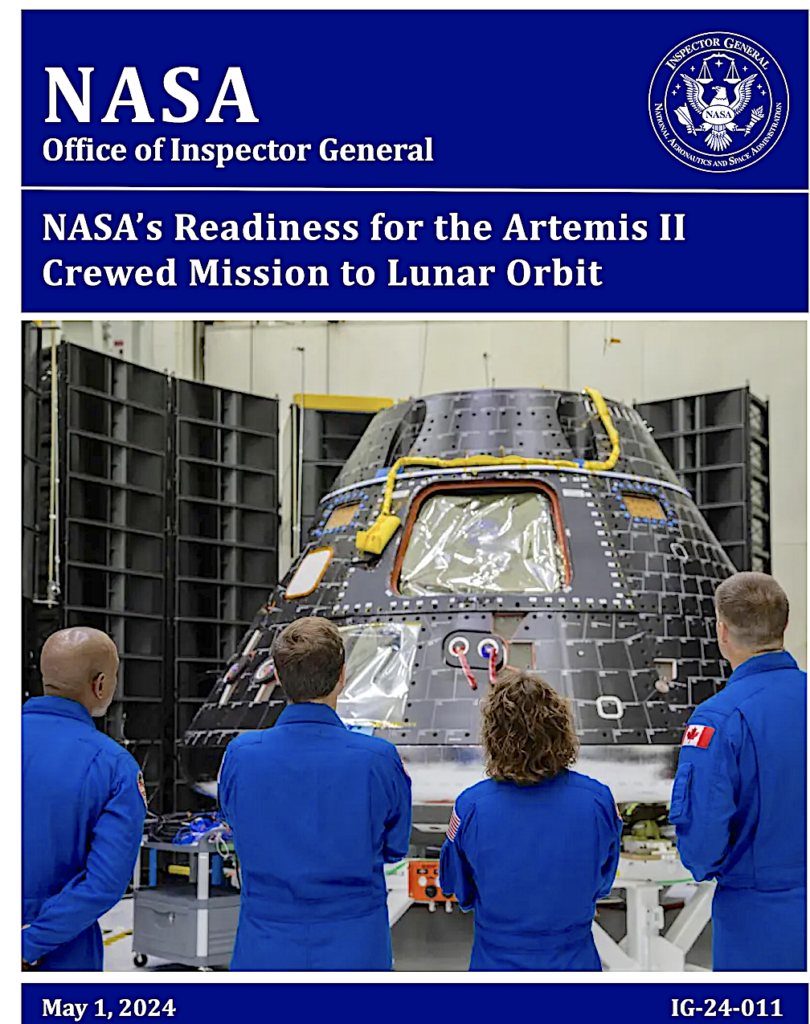 NASA
Office of Inspector General

INSPECTOR GENERAL
NASA
NATIONAL AERONAUTICS AND SPACE ADMINISTRATION

NASA's Readiness for the Artemis II Crewed Mission to Lunar Orbit

May 1, 2024

IG-24-011